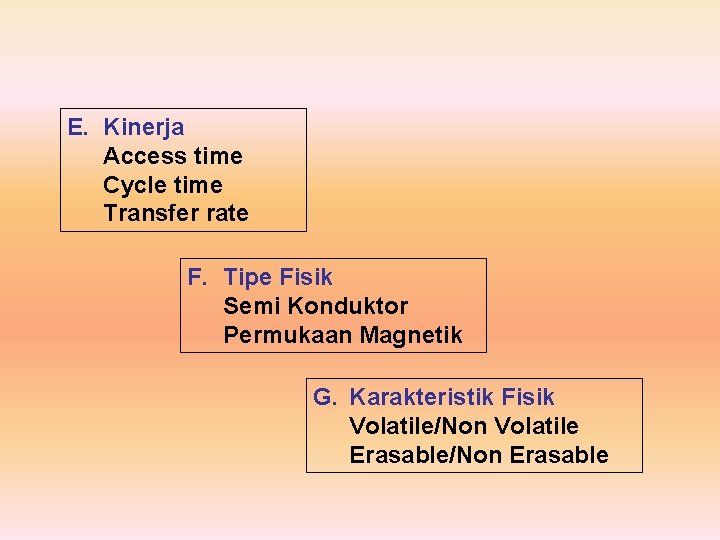 E. Kinerja
Access time
Cycle time
Transfer rate

F. Tipe Fisik
Semi Konduktor
Permukaan Magnetik

G. Karakteristik Fisik
Volatile/Non Volatile
Erasable/Non Erasable